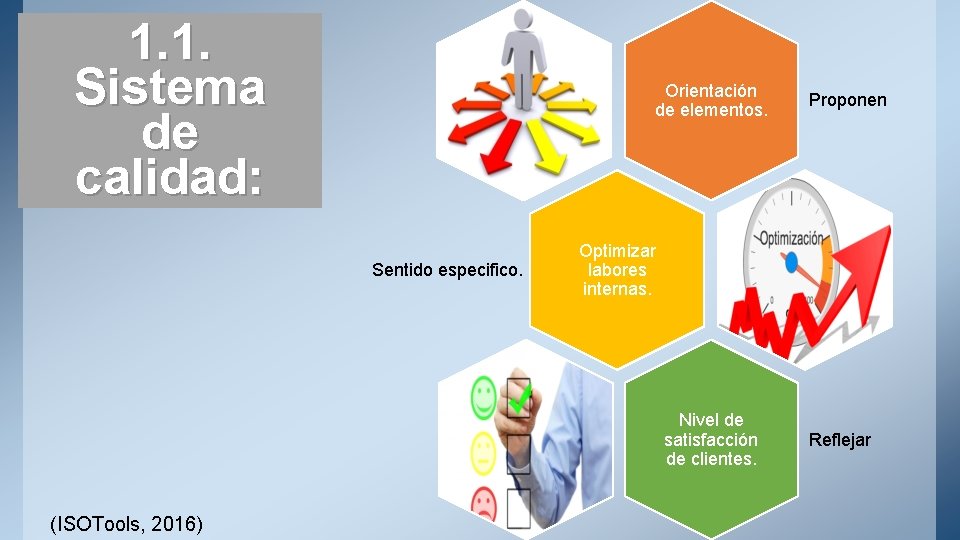 1.1. Sistema de calidad:

Orientación de elementos.

Proponen

Sentido especifico.

Optimizar labores internas.

Optimización

Nivel de satisfacción de clientes.

Reflejar

(ISOTools, 2016)